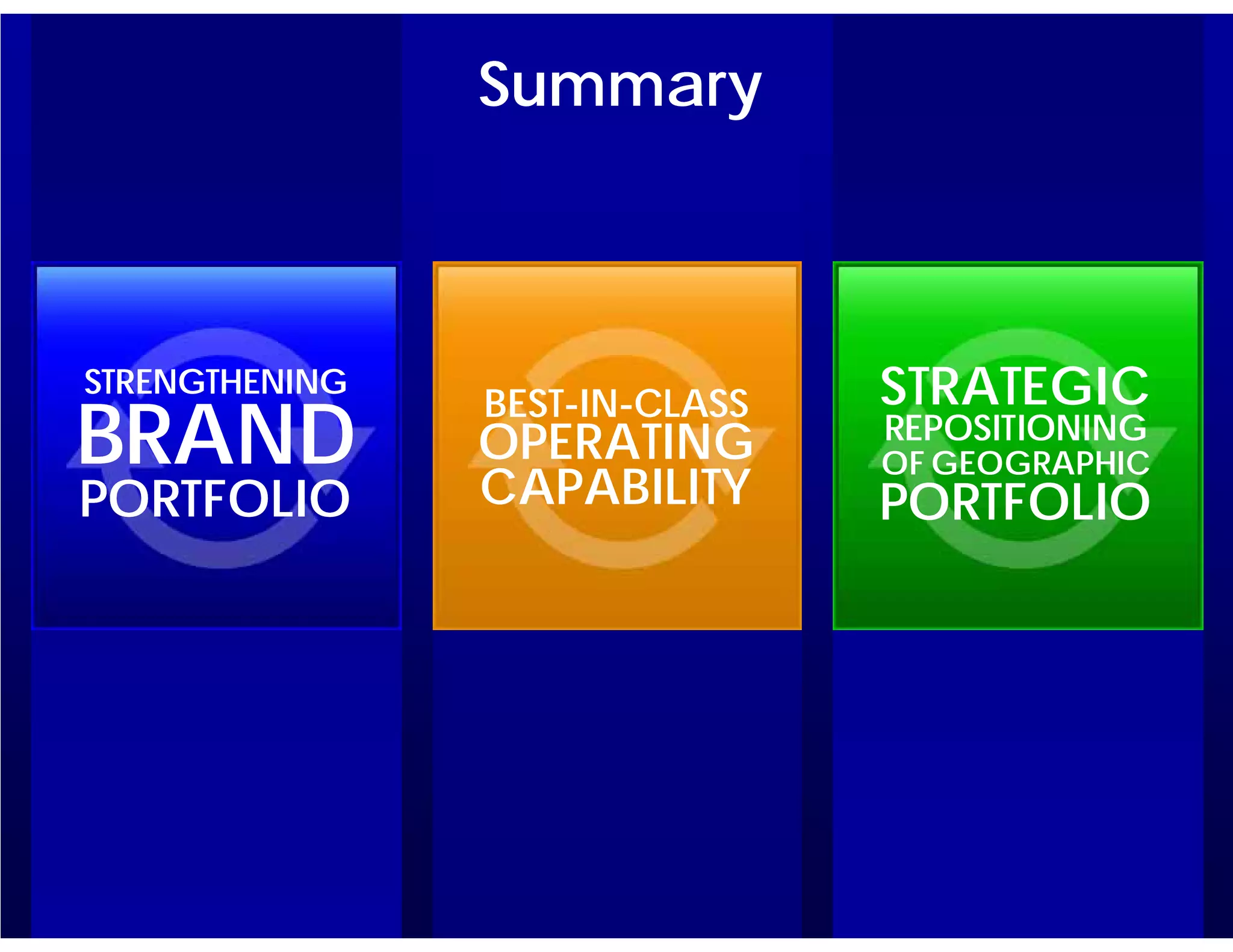 Summary

STRENGTHENING BRAND PORTFOLIO

BEST-IN-CLASS OPERATING CAPABILITY

STRATEGIC REPOSITIONING OF GEOGRAPHIC PORTFOLIO